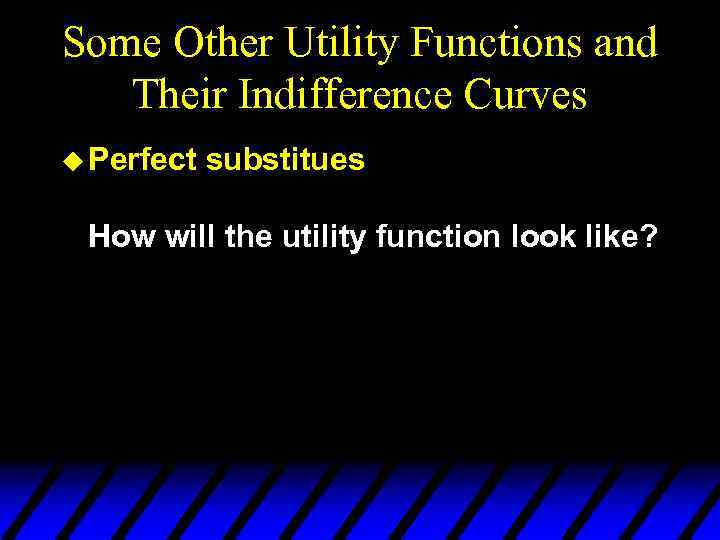 Some Other Utility Functions and Their Indifference Curves

◆ Perfect substitues

How will the utility function look like?